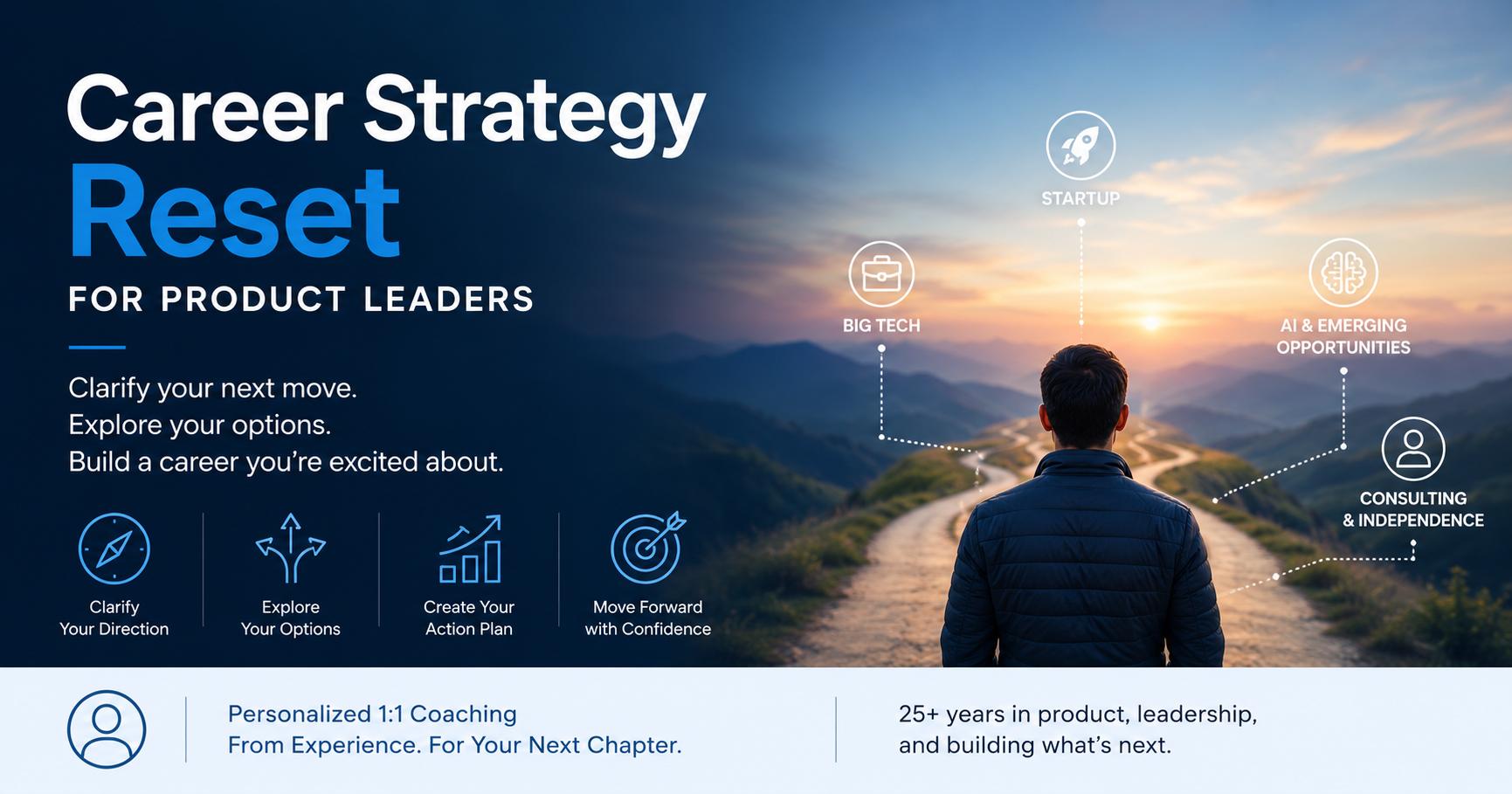 Career Strategy
Reset
FOR PRODUCT LEADERS

Clarify your next move.
Explore your options.
Build a career you're excited about.

Clarify Your Direction

Explore Your Options

Create Your Action Plan

Move Forward with Confidence

STARTUP

BIG TECH

AI & EMERGING OPPORTUNITIES

CONSULTING & INDEPENDENCE

Personalized 1:1 Coaching
From Experience. For Your Next Chapter.

25+ years in product, leadership, and building what's next.